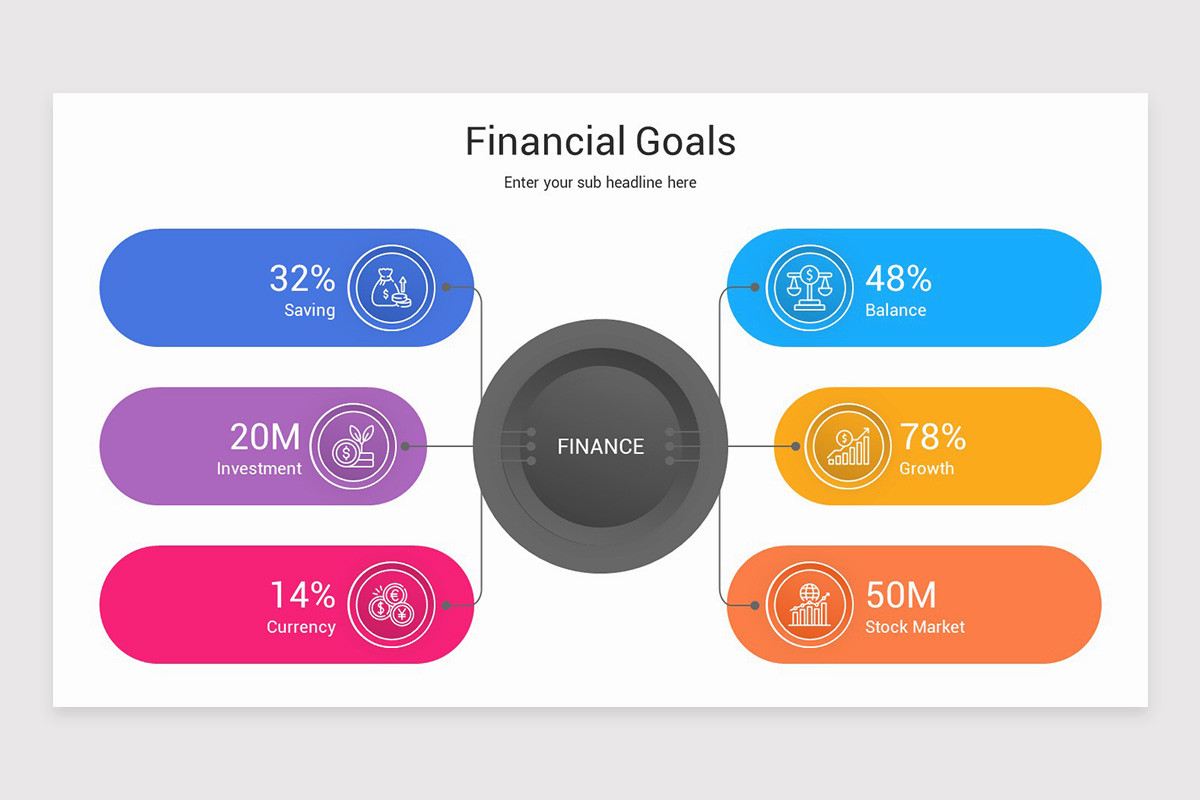 Financial Goals

Enter your sub headline here

32%
Saving

20M
Investment

14%
Currency

FINANCE

48%
Balance

78%
Growth

50M
Stock Market